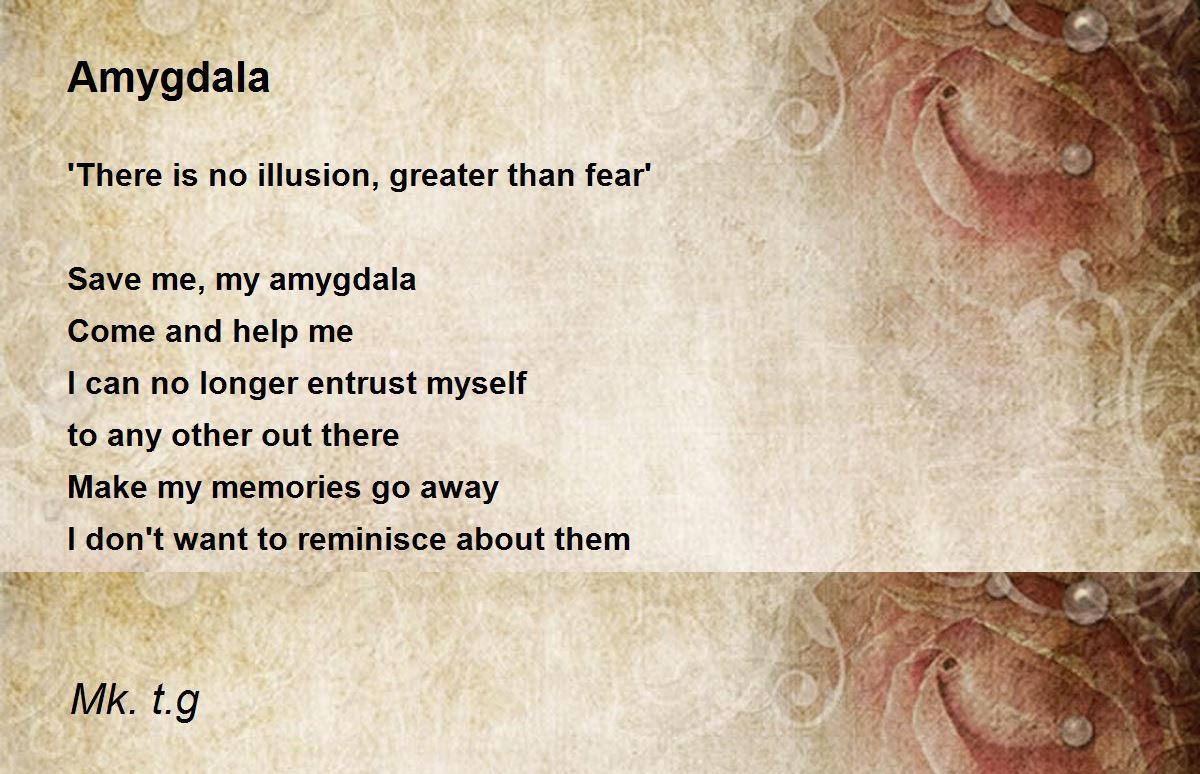 Amygdala

'There is no illusion, greater than fear'

Save me, my amygdala
Come and help me
I can no longer entrust myself
to any other out there
Make my memories go away
I don't want to reminisce about them

Mk. t.g